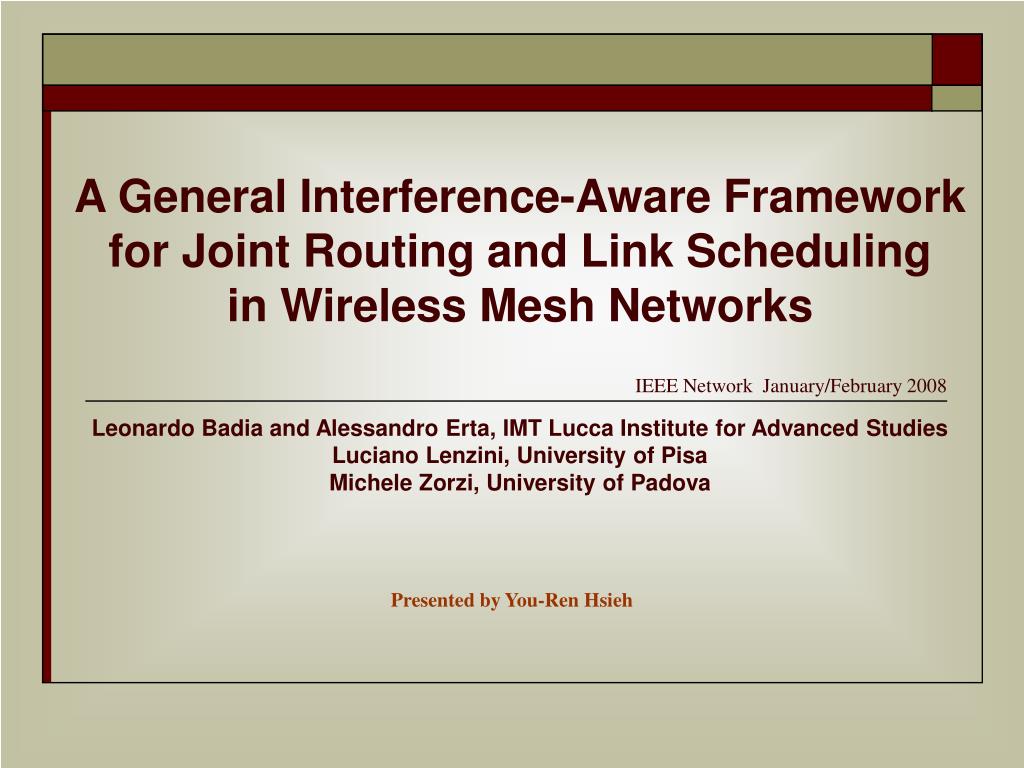 A General Interference-Aware Framework for Joint Routing and Link Scheduling in Wireless Mesh Networks

IEEE Network January/February 2008

Leonardo Badia and Alessandro Erta, IMT Lucca Institute for Advanced Studies
Luciano Lenzini, University of Pisa
Michele Zorzi, University of Padova

Presented by You-Ren Hsieh